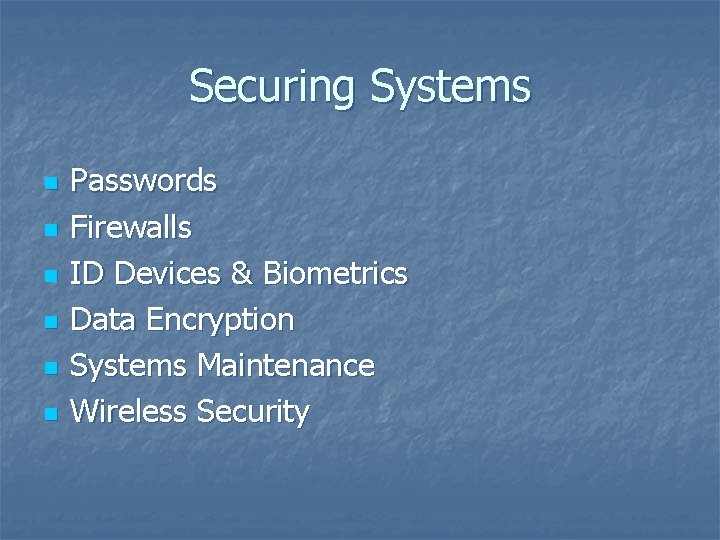 Securing Systems

- Passwords
- Firewalls
- ID Devices & Biometrics
- Data Encryption
- Systems Maintenance
- Wireless Security